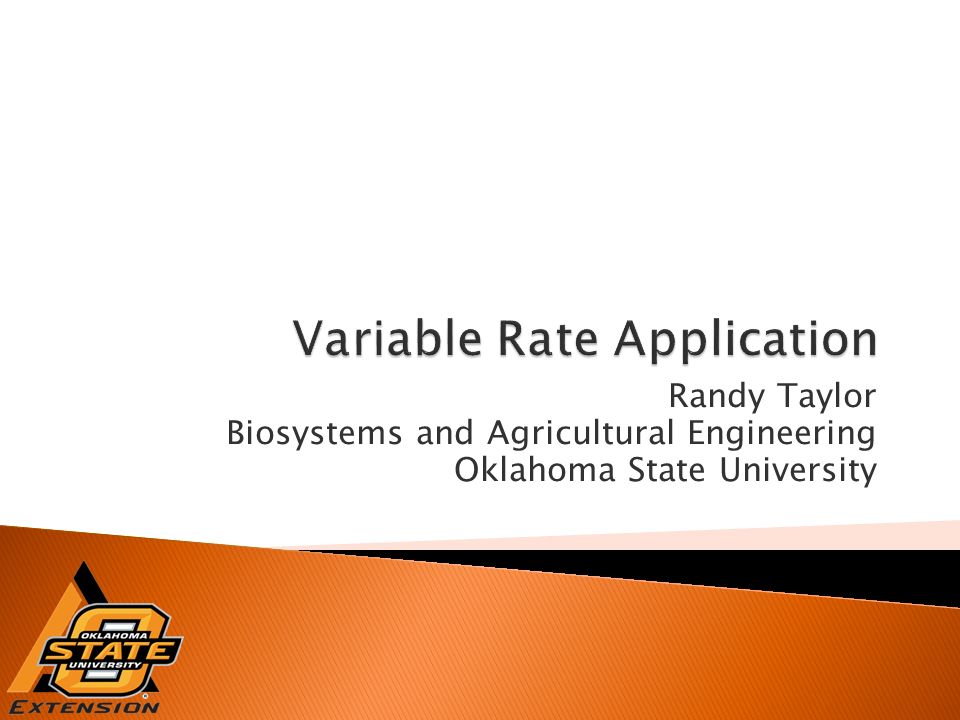 Variable Rate Application

Randy Taylor
Biosystems and Agricultural Engineering
Oklahoma State University

OKLAHOMA
STATE
UNIVERSITY
EXTENSION